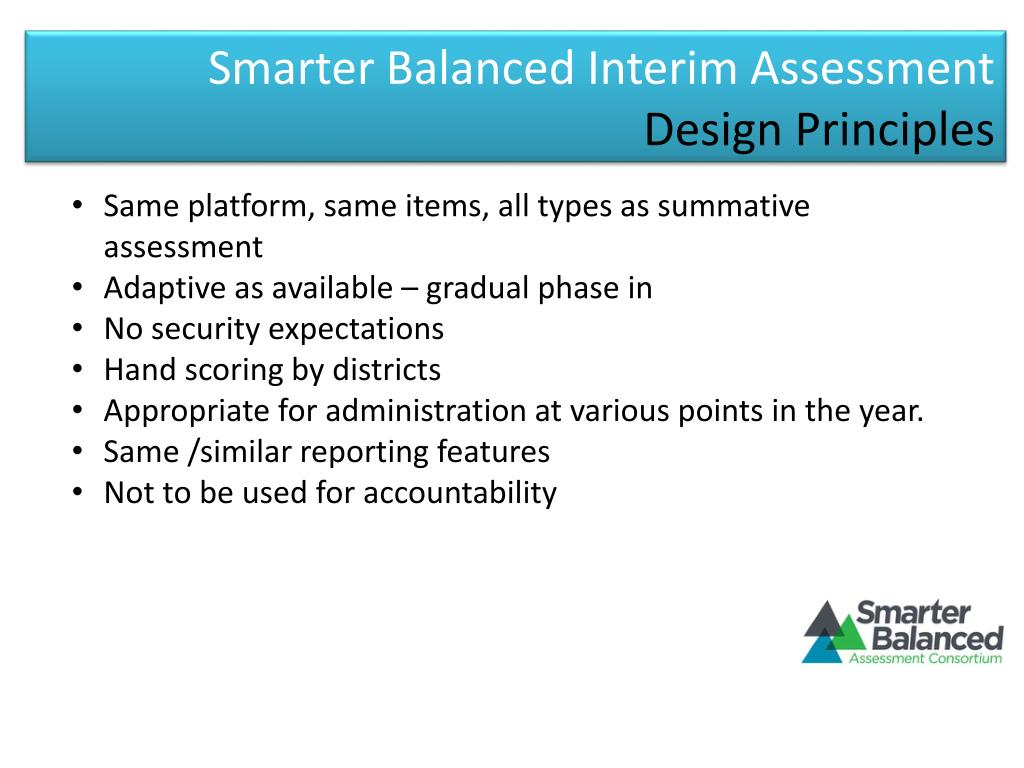 Smarter Balanced Interim Assessment
Design Principles

• Same platform, same items, all types as summative assessment
• Adaptive as available – gradual phase in
• No security expectations
• Hand scoring by districts
• Appropriate for administration at various points in the year.
• Same /similar reporting features
• Not to be used for accountability

Smarter Balanced
Assessment Consortium